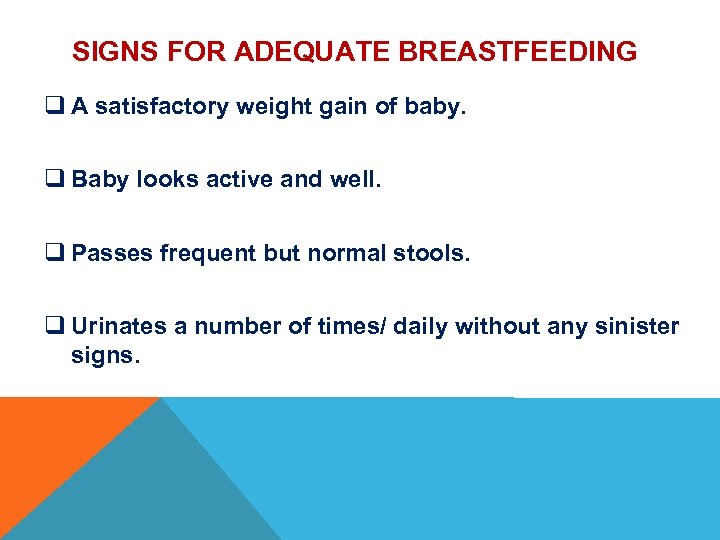 SIGNS FOR ADEQUATE BREASTFEEDING

❑ A satisfactory weight gain of baby.

❑ Baby looks active and well.

❑ Passes frequent but normal stools.

❑ Urinates a number of times/ daily without any sinister signs.